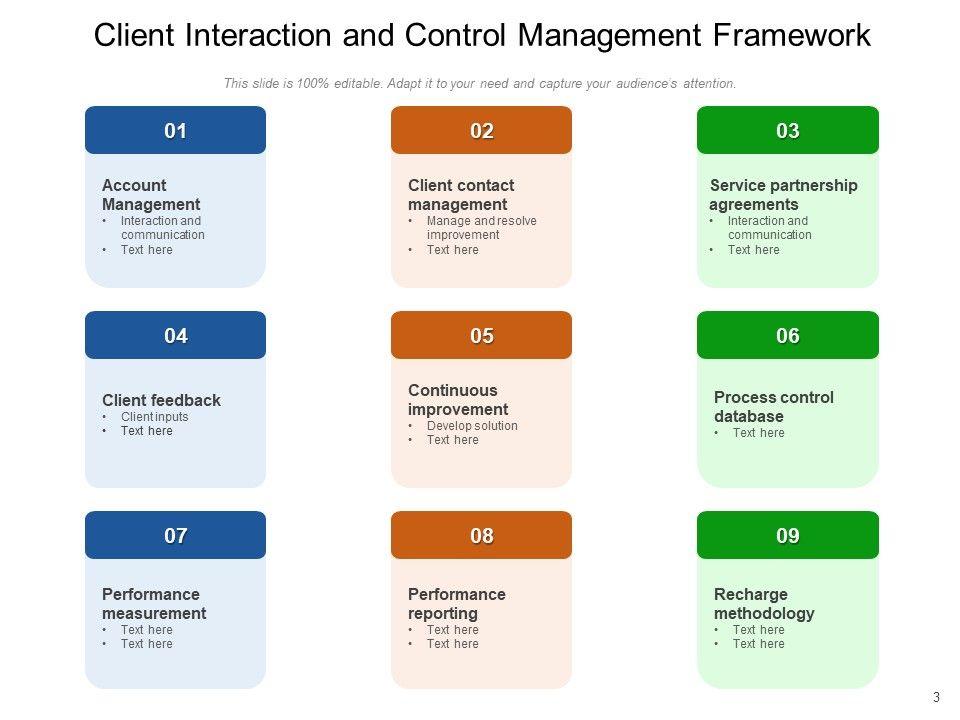 Client Interaction and Control Management Framework

This slide is 100% editable. Adapt it to your need and capture your audience's attention.

01

Account Management
• Interaction and communication
• Text here

02

Client contact management
• Manage and resolve improvement
• Text here

03

Service partnership agreements
• Interaction and communication
• Text here

04

Client feedback
• Client inputs
• Text here

05

Continuous improvement
• Develop solution
• Text here

06

Process control database
• Text here

07

Performance measurement
• Text here
• Text here

08

Performance reporting
• Text here
• Text here

09

Recharge methodology
• Text here
• Text here

3